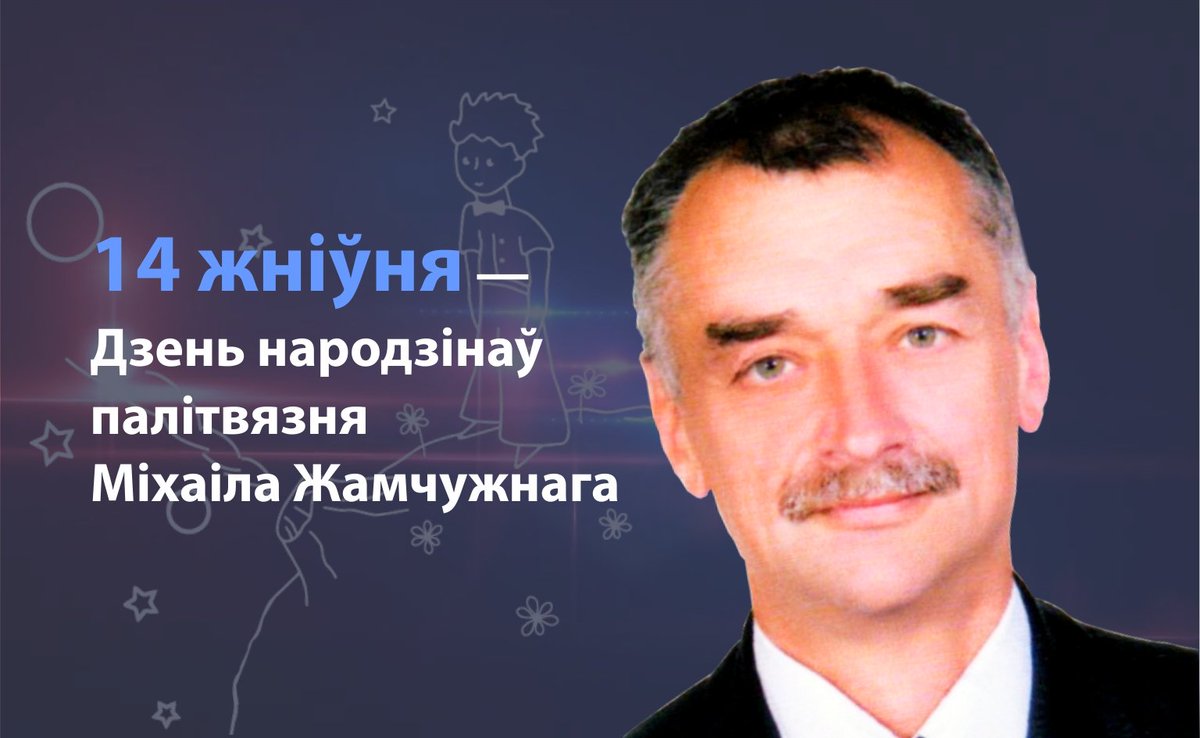 14 жніўня —
Дзень народзінаў палітвязня Міхаіла Жамчужнага